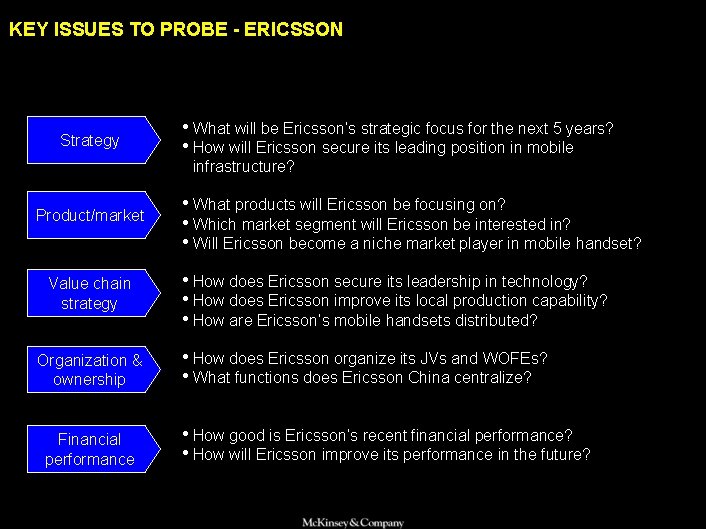 KEY ISSUES TO PROBE - ERICSSON

Strategy

• What will be Ericsson's strategic focus for the next 5 years?
• How will Ericsson secure its leading position in mobile infrastructure?

Product/market

• What products will Ericsson be focusing on?
• Which market segment will Ericsson be interested in?
• Will Ericsson become a niche market player in mobile handset?

Value chain strategy

• How does Ericsson secure its leadership in technology?
• How does Ericsson improve its local production capability?
• How are Ericsson's mobile handsets distributed?

Organization & ownership

• How does Ericsson organize its JVs and WOFEs?
• What functions does Ericsson China centralize?

Financial performance

• How good is Ericsson's recent financial performance?
• How will Ericsson improve its performance in the future?

McKinsey&Company